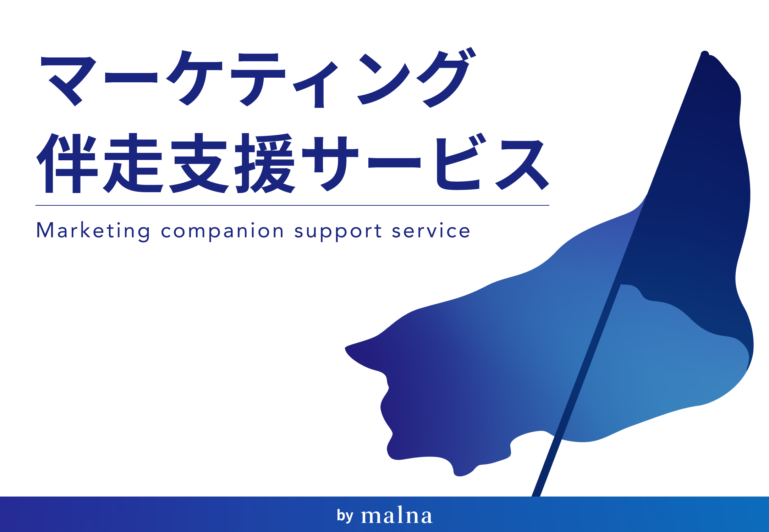 マーケティング
伴走支援サービス

Marketing companion support service

by malna